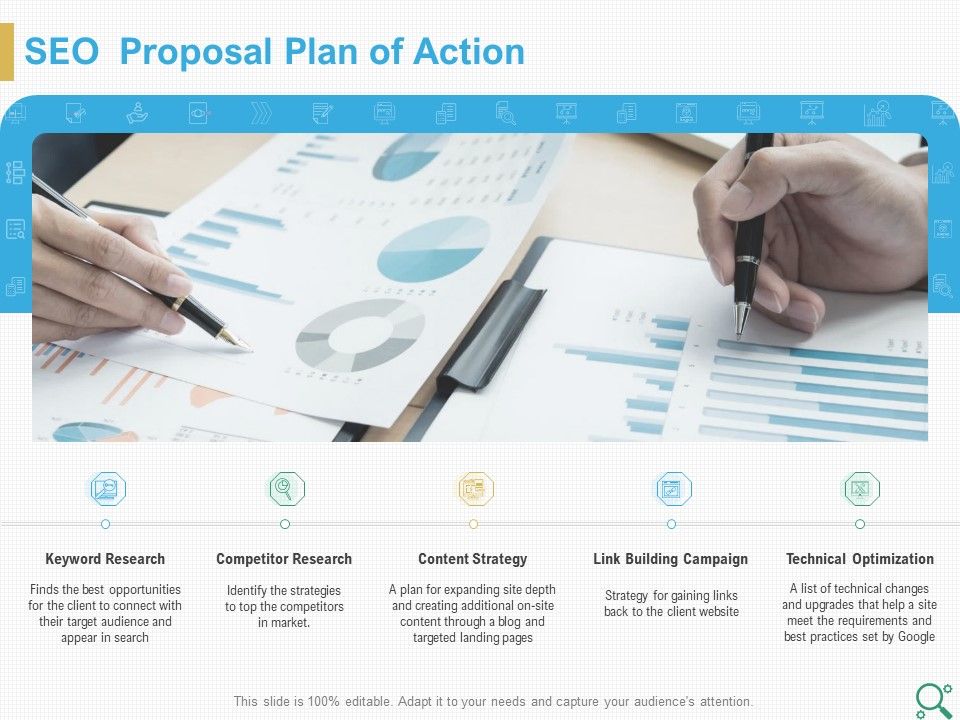 SEO Proposal Plan of Action

Keyword Research

Finds the best opportunities for the client to connect with their target audience and appear in search

Competitor Research

Identify the strategies to top the competitors in market.

Content Strategy

A plan for expanding site depth and creating additional on-site content through a blog and targeted landing pages

Link Building Campaign

Strategy for gaining links back to the client website

Technical Optimization

A list of technical changes and upgrades that help a site meet the requirements and best practices set by Google

This slide is 100% editable. Adapt it to your needs and capture your audience's attention.